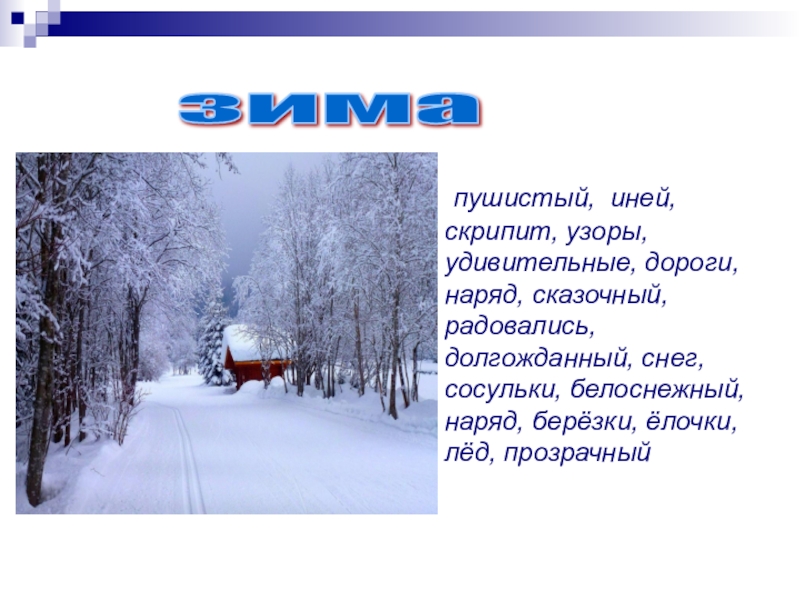 зима

пушистый, иней, скрипит, узоры, удивительные, дороги, наряд, сказочный, радовались, долгожданный, снег, сосульки, белоснежный, наряд, берёзки, ёлочки, лёд, прозрачный